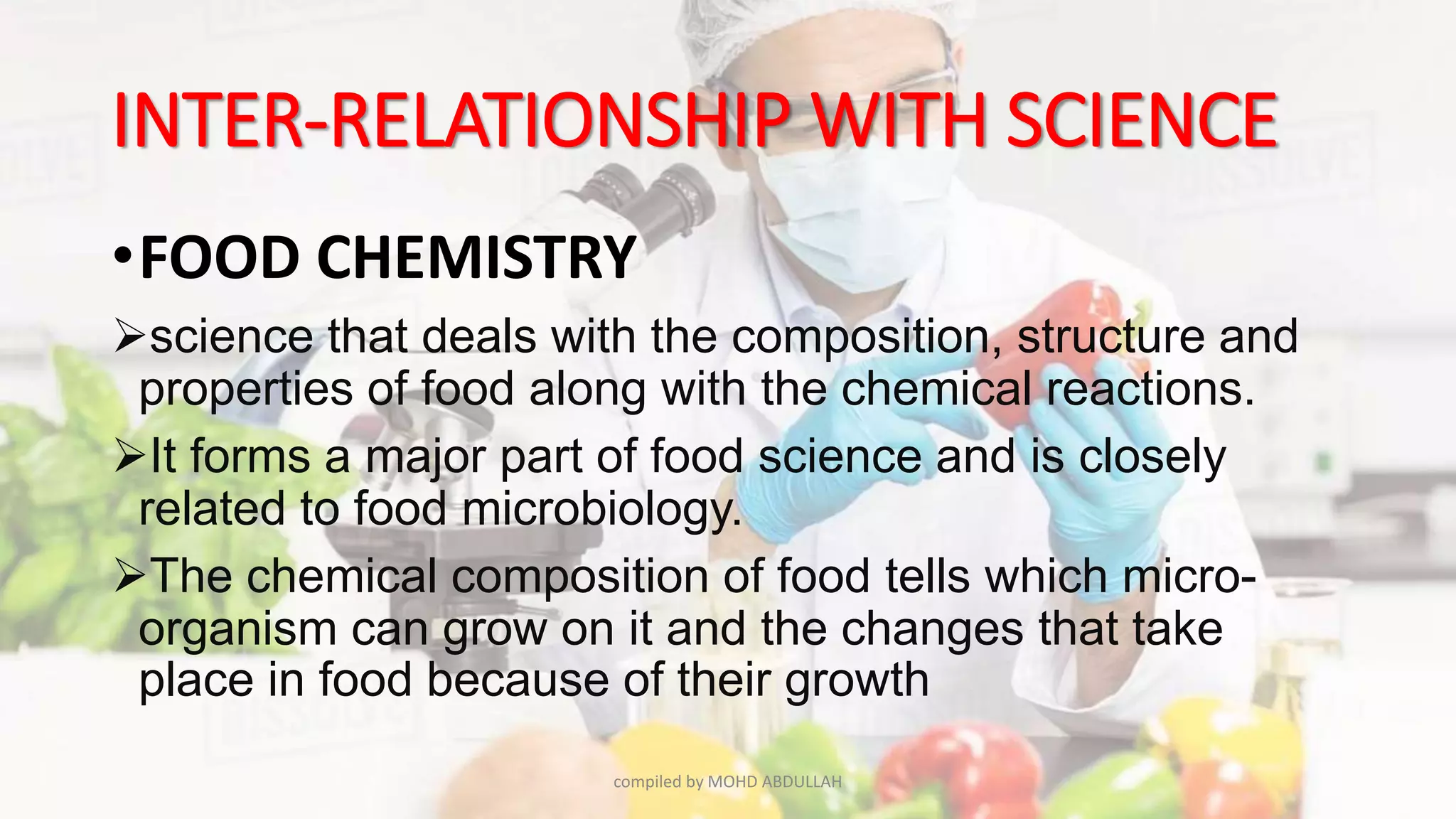 INTER-RELATIONSHIP WITH SCIENCE

• FOOD CHEMISTRY

➢ science that deals with the composition, structure and properties of food along with the chemical reactions.

➢ It forms a major part of food science and is closely related to food microbiology.

➢ The chemical composition of food tells which micro-organism can grow on it and the changes that take place in food because of their growth

compiled by MOHD ABDULLAH